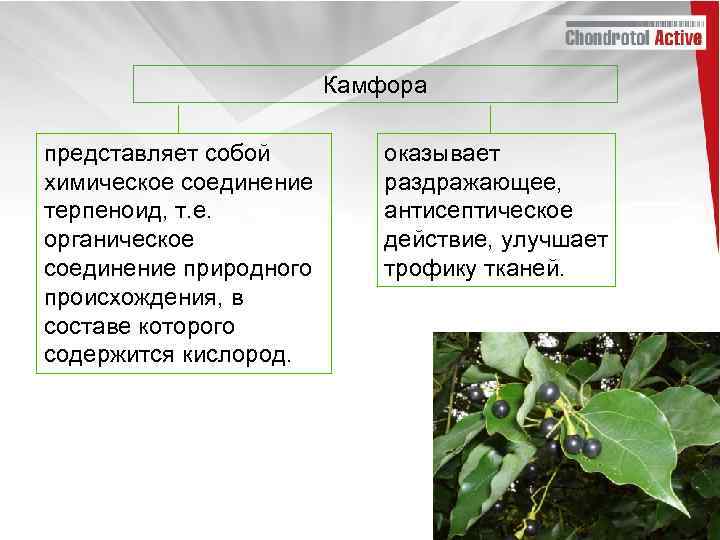 Chondrotol Active

Камфора

представляет собой химическое соединение терпеноид, т.е. органическое соединение природного происхождения, в составе которого содержится кислород.

оказывает раздражающее, антисептическое действие, улучшает трофику тканей.